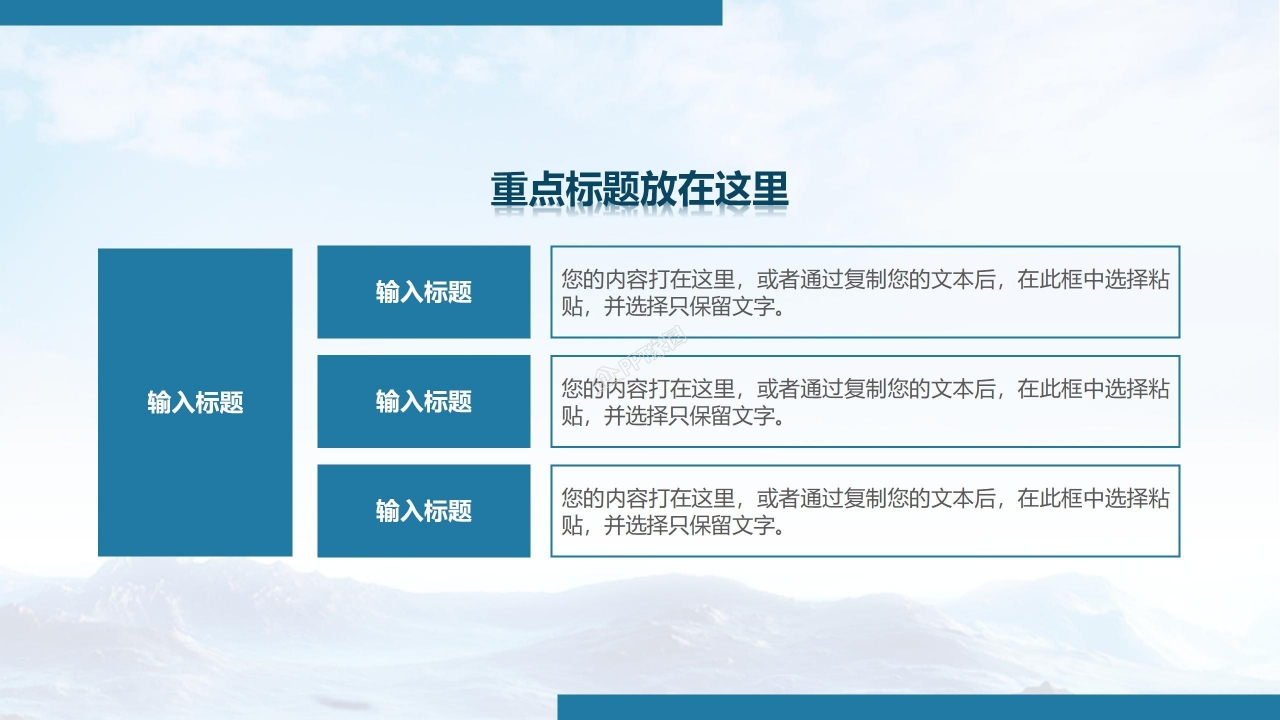 重点标题放在这里

输入标题

输入标题

您的内容打在这里，或者通过复制您的文本后，在此框中选择粘贴，并选择只保留文字。

输入标题

您的内容打在这里，或者通过复制您的文本后，在此框中选择粘贴，并选择只保留文字。

输入标题

您的内容打在这里，或者通过复制您的文本后，在此框中选择粘贴，并选择只保留文字。